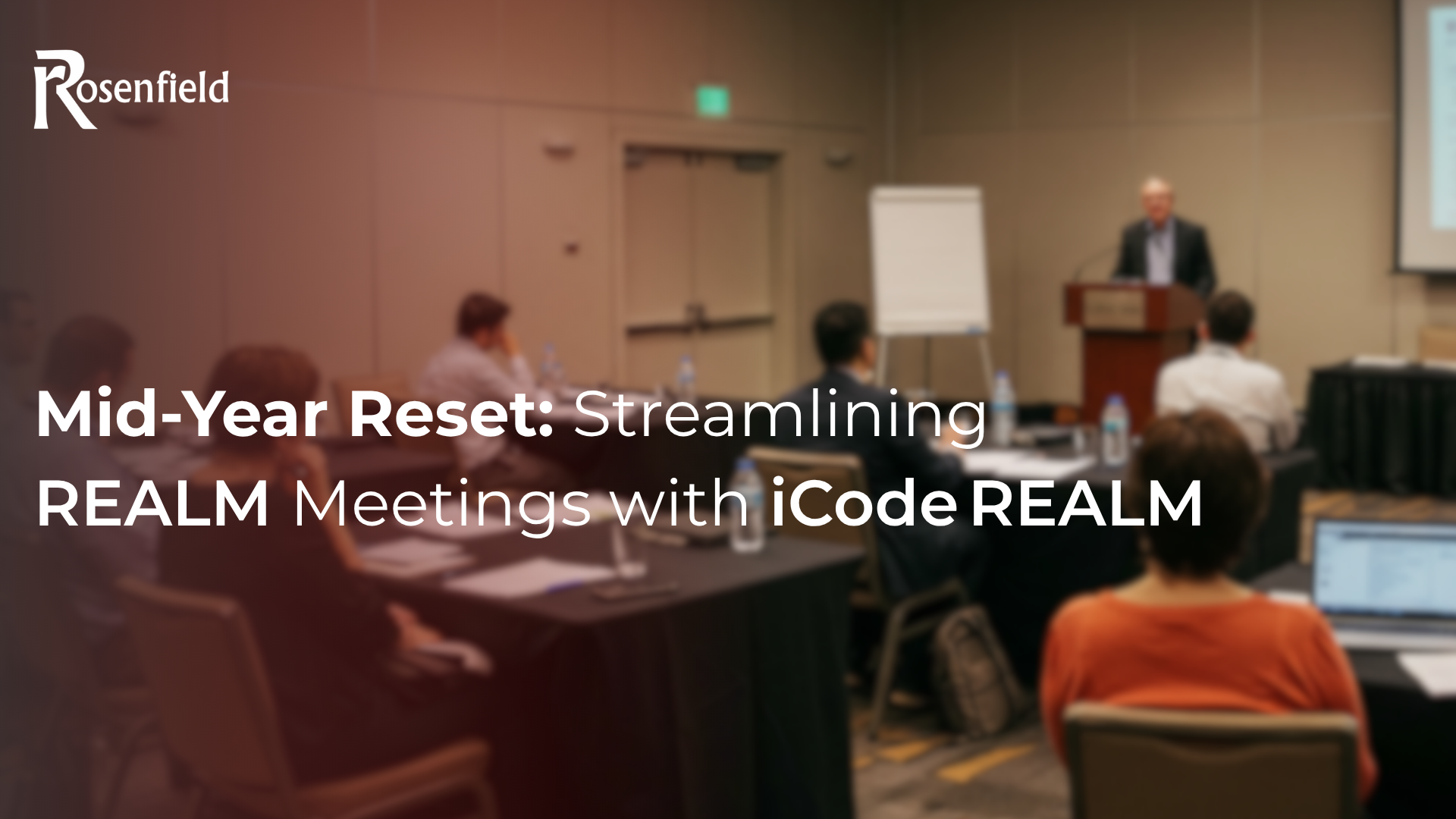 Rosenfield

Mid-Year Reset: Streamlining REALM Meetings with iCode REALM